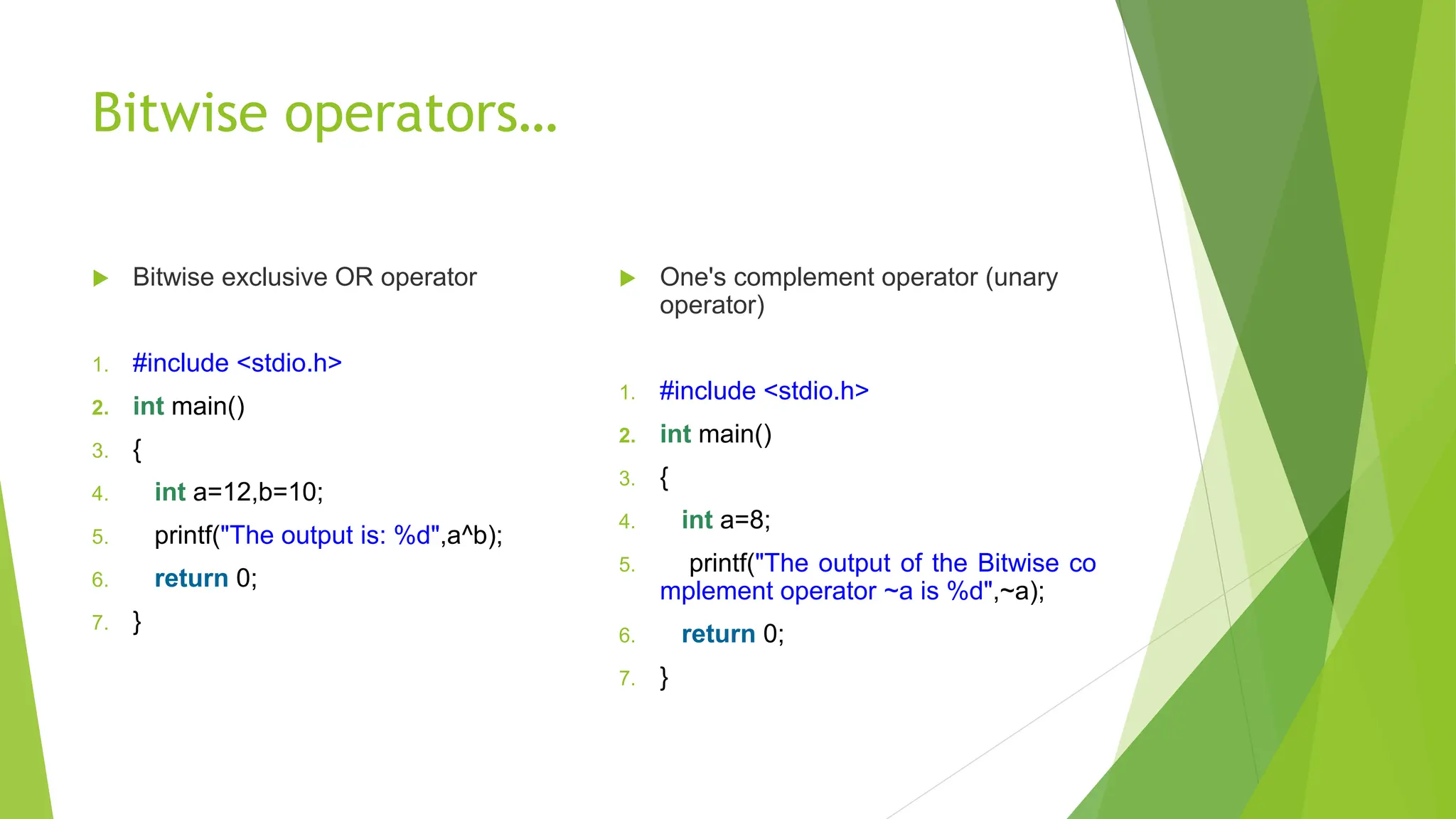 Bitwise operators…

Bitwise exclusive OR operator

1. #include <stdio.h>
2. int main()
3. {
4. int a=12,b=10;
5. printf("The output is: %d",a^b);
6. return 0;
7. }

One's complement operator (unary operator)

1. #include <stdio.h>
2. int main()
3. {
4. int a=8;
5. printf("The output of the Bitwise complement operator ~a is %d",~a);
6. return 0;
7. }